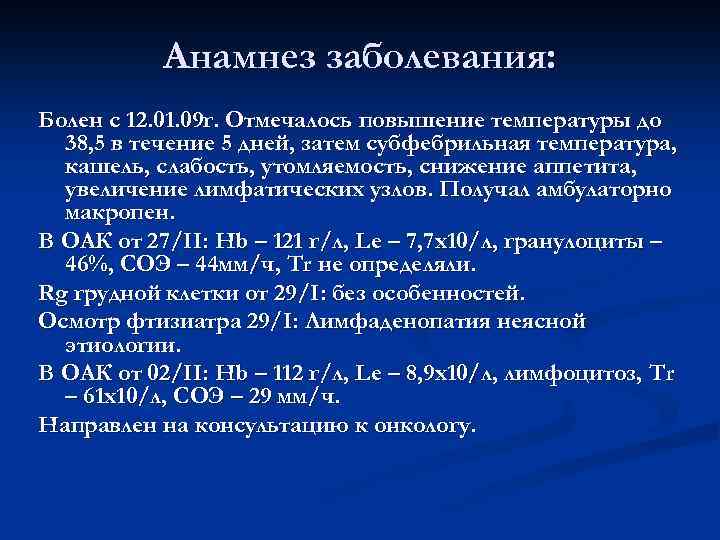 Анамнез заболевания:

Болен с 12.01.09г. Отмечалось повышение температуры до 38,5 в течение 5 дней, затем субфебрильная температура, кашель, слабость, утомляемость, снижение аппетита, увеличение лимфатических узлов. Получал амбулаторно макропен.

В ОАК от 27/II: Hb – 121 г/л, Le – 7,7х10/л, гранулоциты – 46%, СОЭ – 44мм/ч, Tr не определяли.

Rg грудной клетки от 29/I: без особенностей.

Осмотр фтизиатра 29/I: Лимфаденопатия неясной этиологии.

В ОАК от 02/II: Hb – 112 г/л, Le – 8,9х10/л, лимфоцитоз, Tr – 61х10/л, СОЭ – 29 мм/ч.

Направлен на консультацию к онкологу.